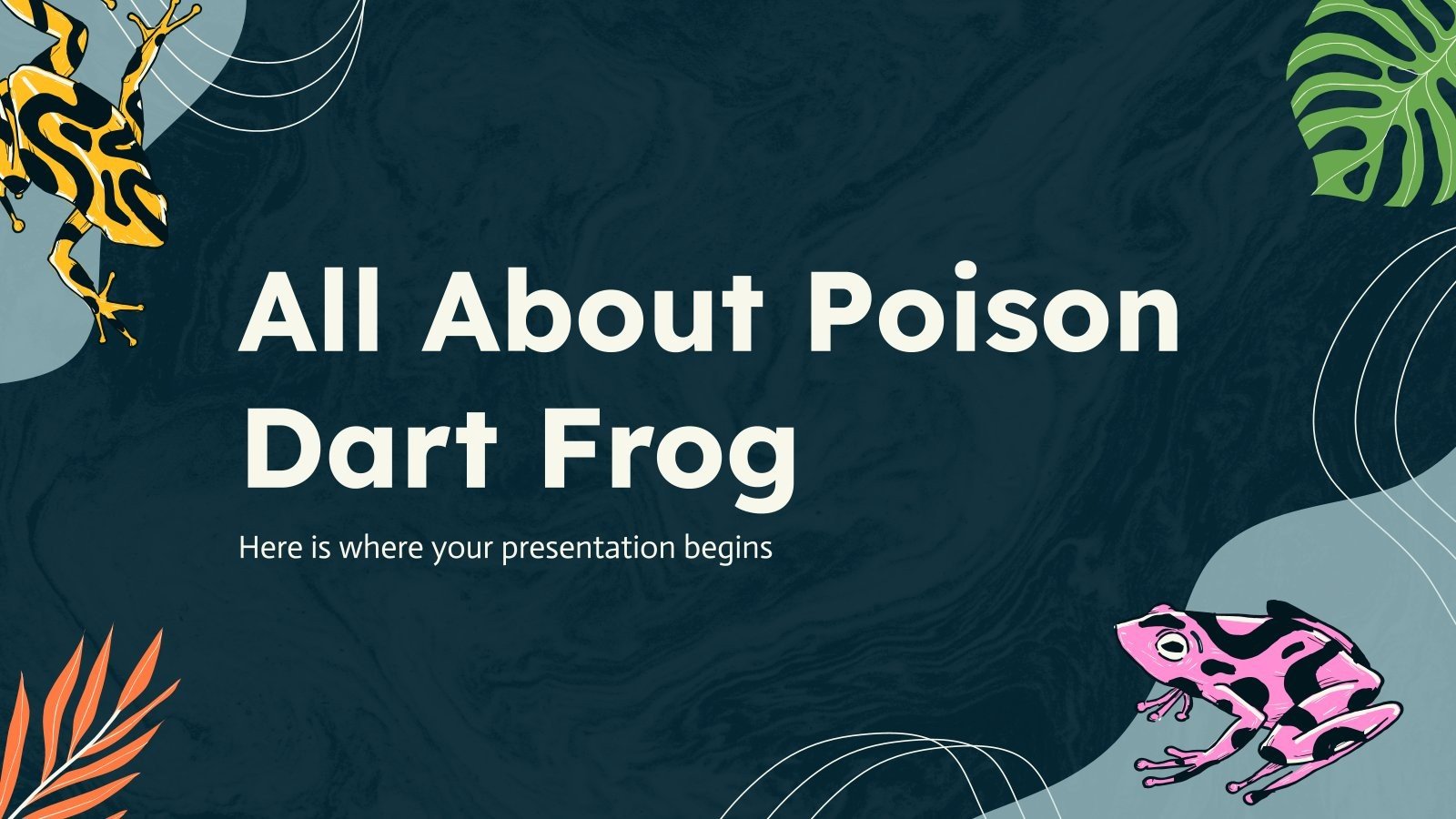 All About Poison Dart Frog

Here is where your presentation begins